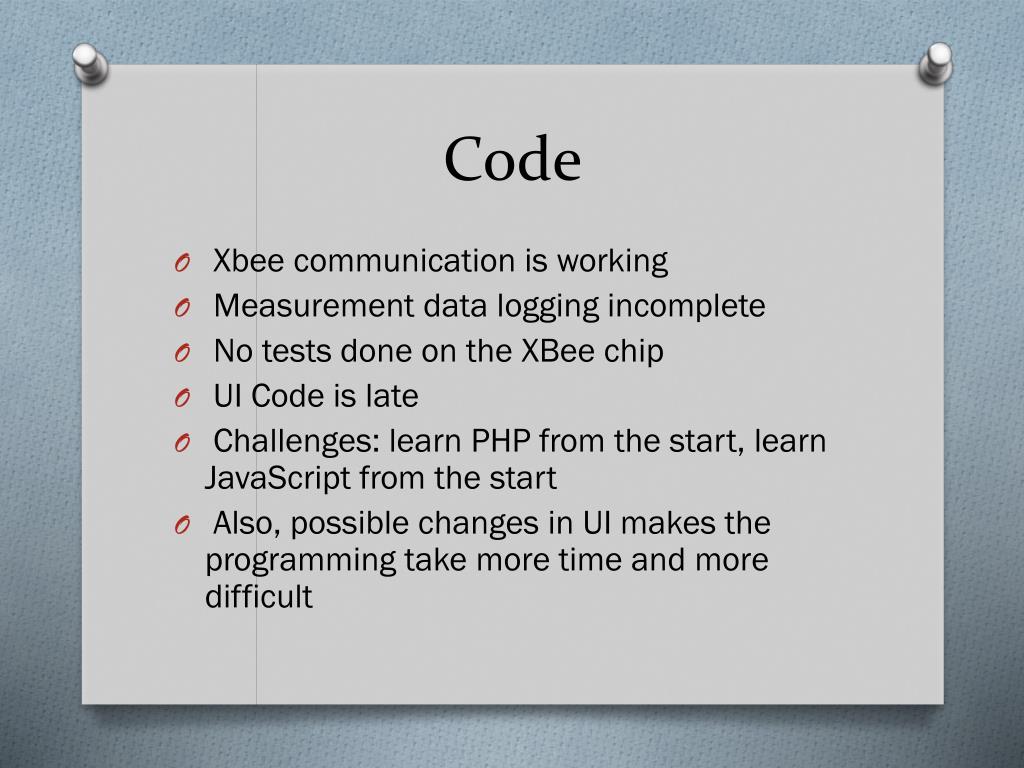 Code

O Xbee communication is working
O Measurement data logging incomplete
O No tests done on the XBee chip
O UI Code is late
O Challenges: learn PHP from the start, learn JavaScript from the start
O Also, possible changes in UI makes the programming take more time and more difficult